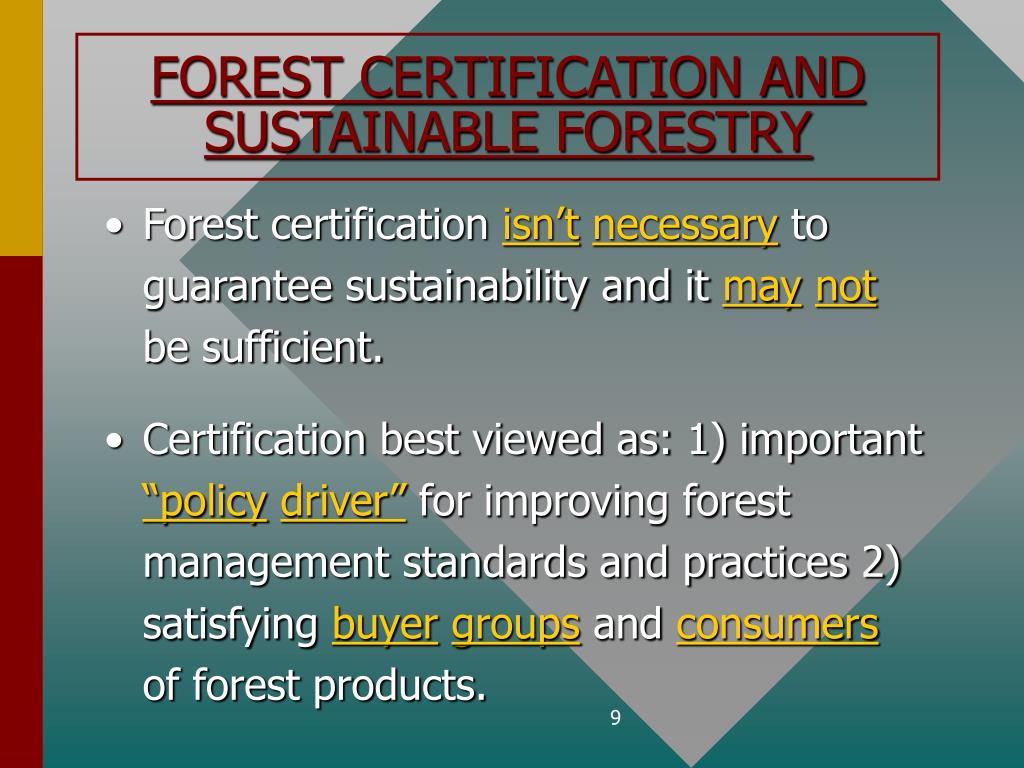 FOREST CERTIFICATION AND SUSTAINABLE FORESTRY

• Forest certification isn’t necessary to guarantee sustainability and it may not be sufficient.

• Certification best viewed as: 1) important “policy driver” for improving forest management standards and practices 2) satisfying buyer groups and consumers of forest products.

9